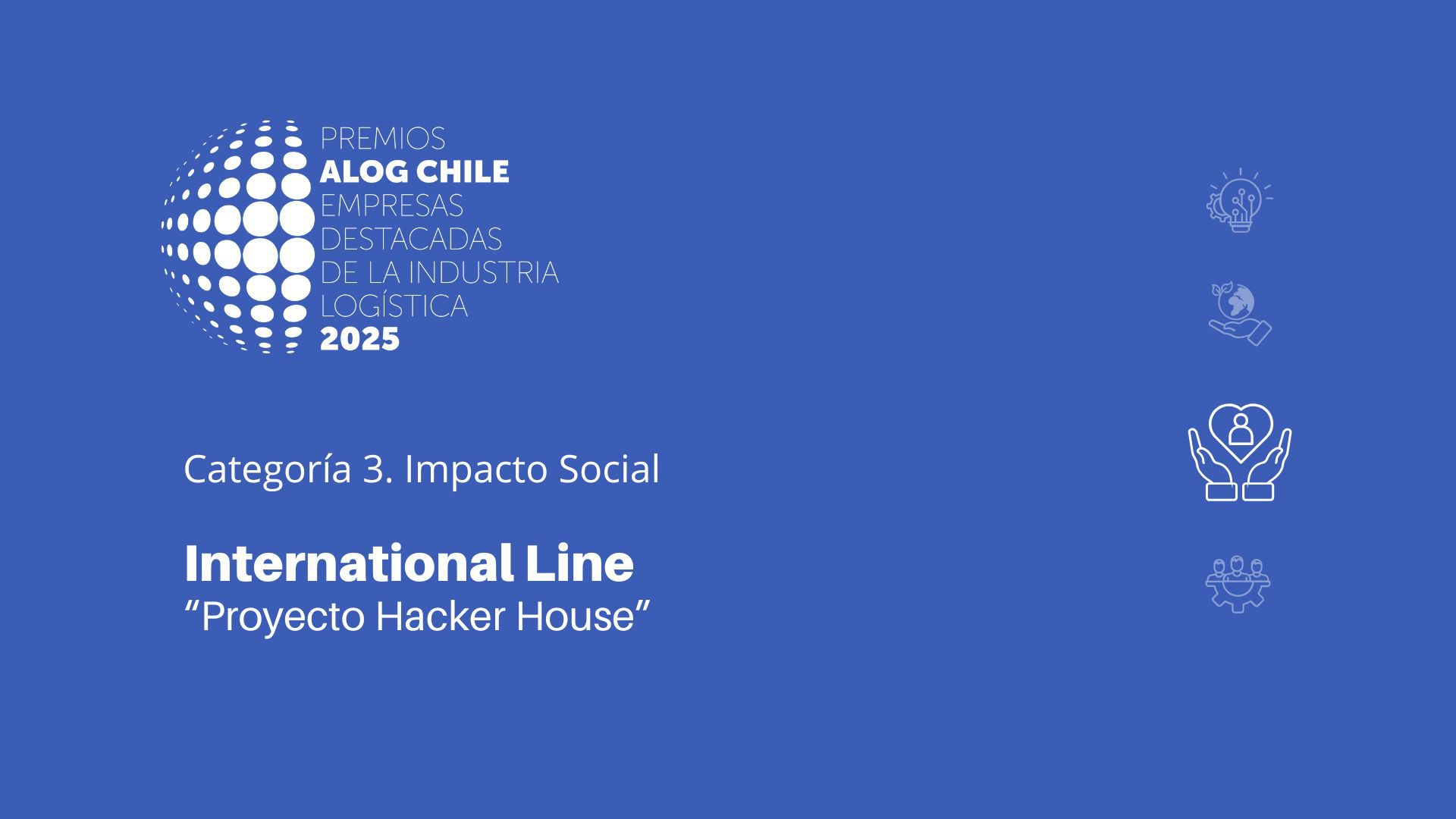 PREMIOS
ALOG CHILE
EMPRESAS
DESTACADAS
DE LA INDUSTRIA
LOGÍSTICA
2025

Categoría 3. Impacto Social

International Line
"Proyecto Hacker House"